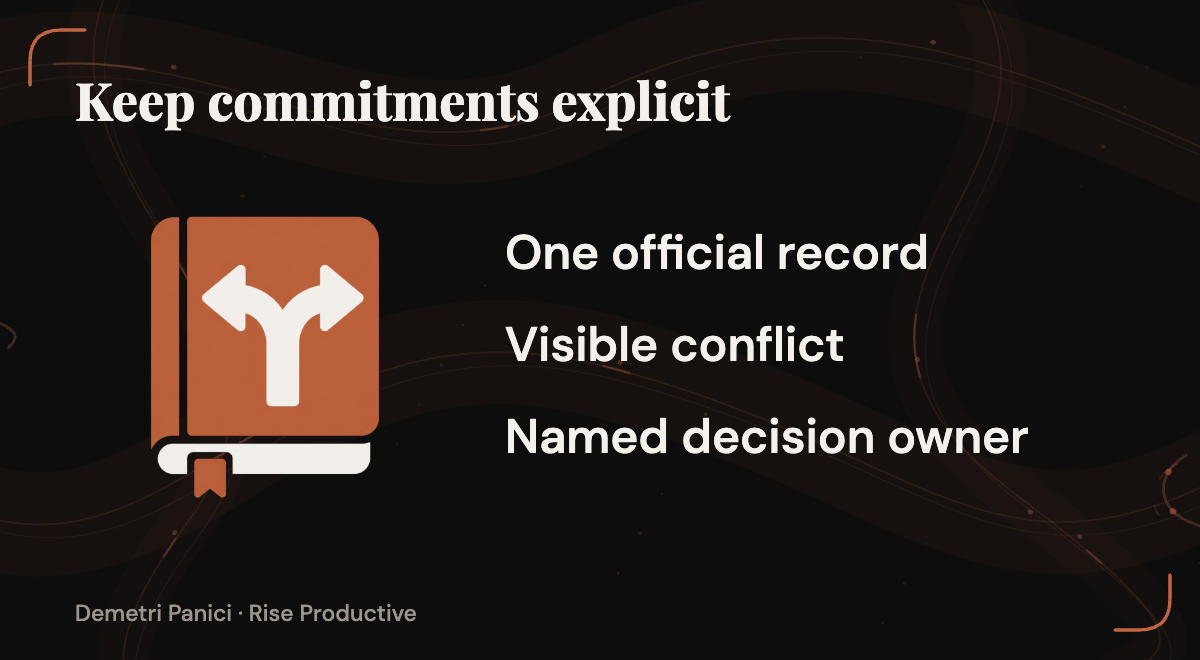 Keep commitments explicit

One official record

Visible conflict

Named decision owner

Demetri Panici · Rise Productive